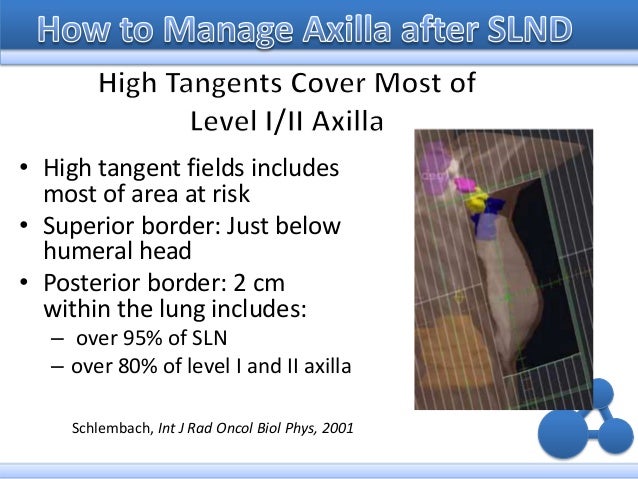 How to Manage Axilla after SLND

High Tangents Cover Most of Level I/II Axilla

• High tangent fields includes most of area at risk
• Superior border: Just below humeral head
• Posterior border: 2 cm within the lung includes:
– over 95% of SLN
– over 80% of level I and II axilla

Schlembach, Int J Rad Oncol Biol Phys, 2001